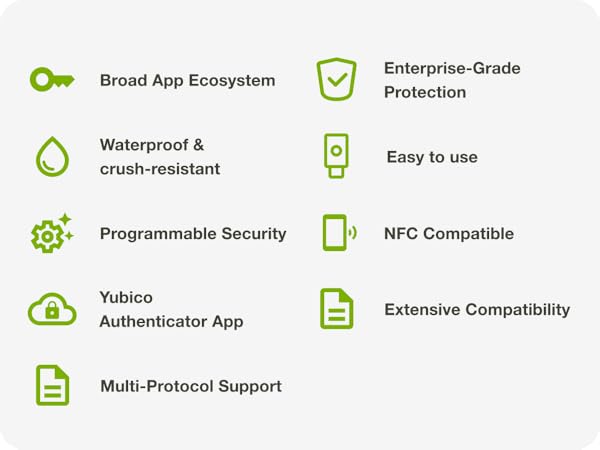 Broad App Ecosystem

Waterproof & crush-resistant

Programmable Security

Yubico Authenticator App

Multi-Protocol Support

Enterprise-Grade Protection

Easy to use

NFC Compatible

Extensive Compatibility